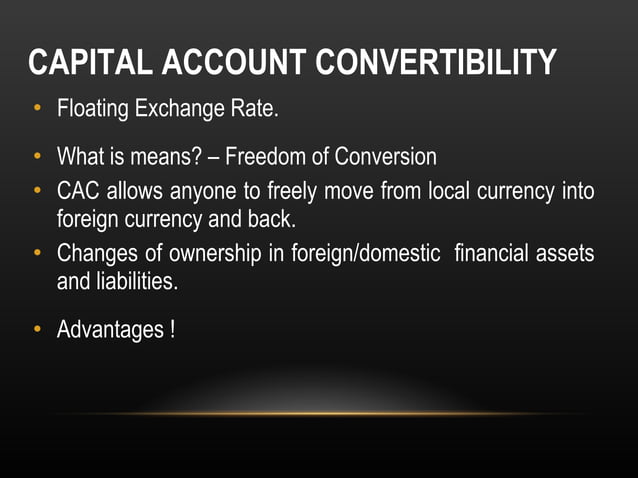 CAPITAL ACCOUNT CONVERTIBILITY

• Floating Exchange Rate.

• What is means? – Freedom of Conversion
• CAC allows anyone to freely move from local currency into foreign currency and back.
• Changes of ownership in foreign/domestic financial assets and liabilities.

• Advantages !